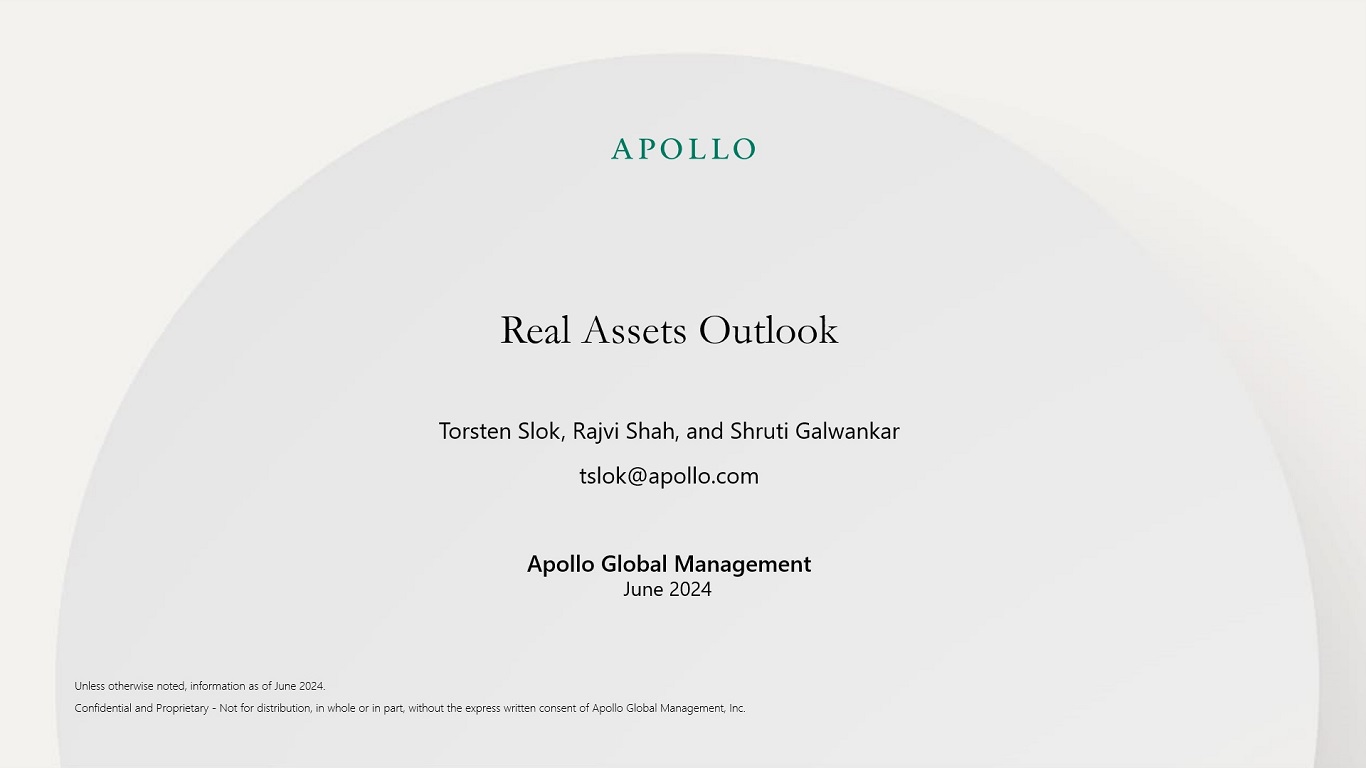 APOLLO

Real Assets Outlook

Torsten Slok, Rajvi Shah, and Shruti Galwankar

tslok@apollo.com

Apollo Global Management
June 2024

Unless otherwise noted, information as of June 2024.

Confidential and Proprietary - Not for distribution, in whole or in part, without the express written consent of Apollo Global Management, Inc.